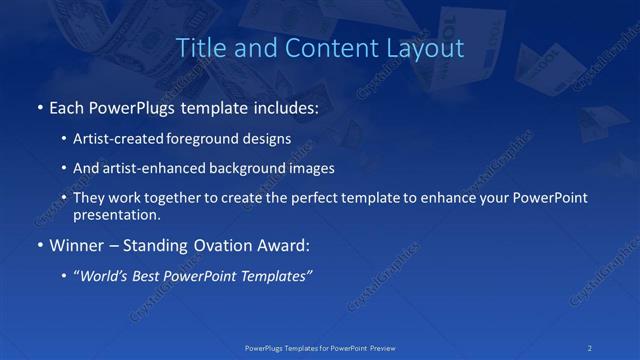 Title and Content Layout

• Each PowerPlugs template includes:

• Artist-created foreground designs

• And artist-enhanced background images

• They work together to create the perfect template to enhance your PowerPoint presentation.

• Winner – Standing Ovation Award:

• "World's Best PowerPoint Templates"

CrystalGraphics

PowerPlugs Templates for PowerPoint Preview

2